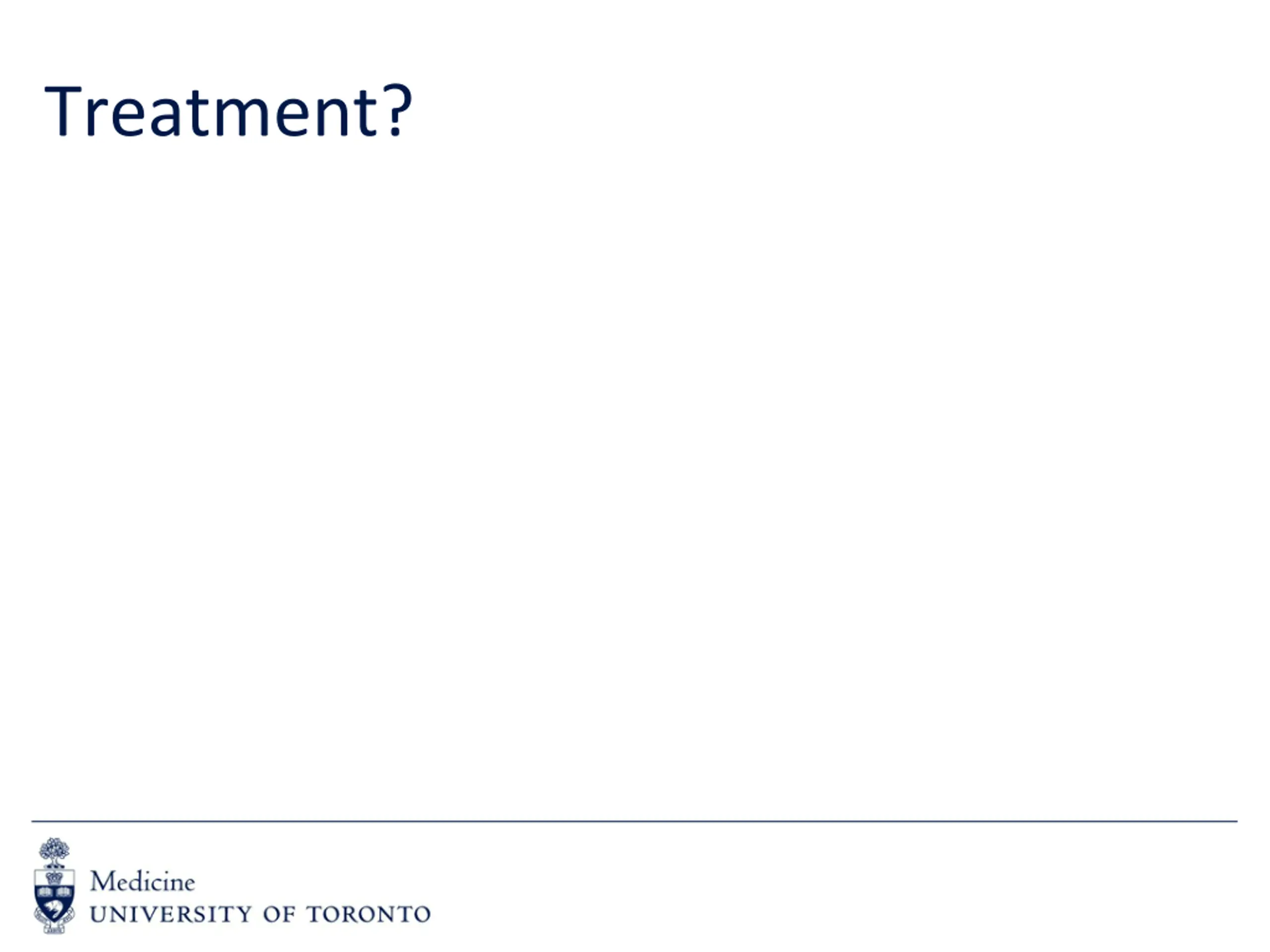 Treatment?

Medicine
UNIVERSITY OF TORONTO